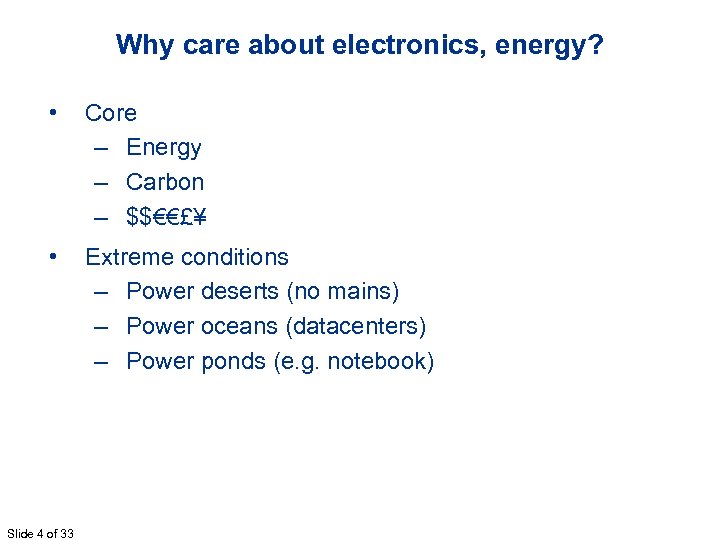 Why care about electronics, energy?

• Core
  – Energy
  – Carbon
  – $$€€£¥

• Extreme conditions
  – Power deserts (no mains)
  – Power oceans (datacenters)
  – Power ponds (e.g. notebook)

Slide 4 of 33